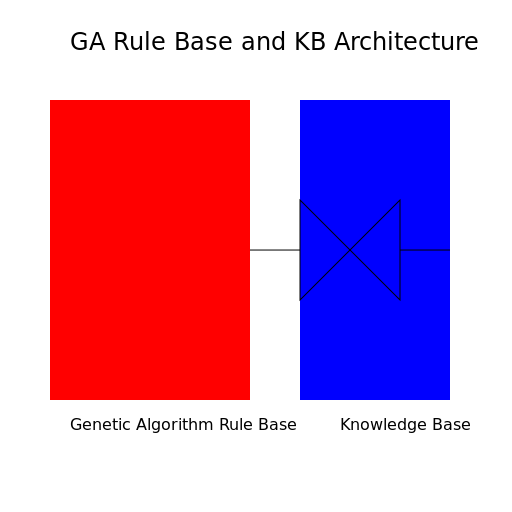 GA Rule Base and KB Architecture

Genetic Algorithm Rule Base

Knowledge Base